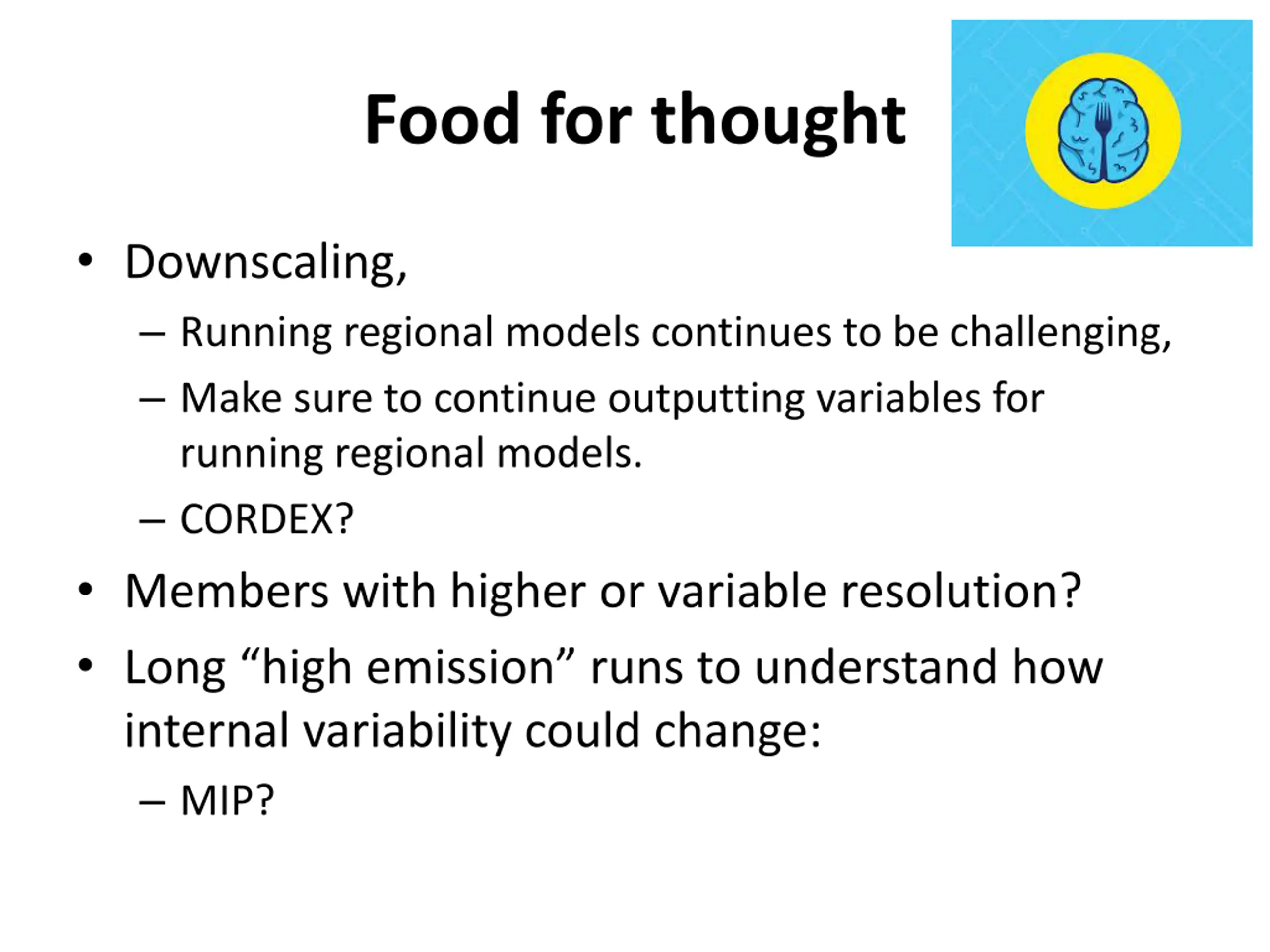 Food for thought

• Downscaling,
  – Running regional models continues to be challenging,
  – Make sure to continue outputting variables for running regional models.
  – CORDEX?
• Members with higher or variable resolution?
• Long “high emission” runs to understand how internal variability could change:
  – MIP?